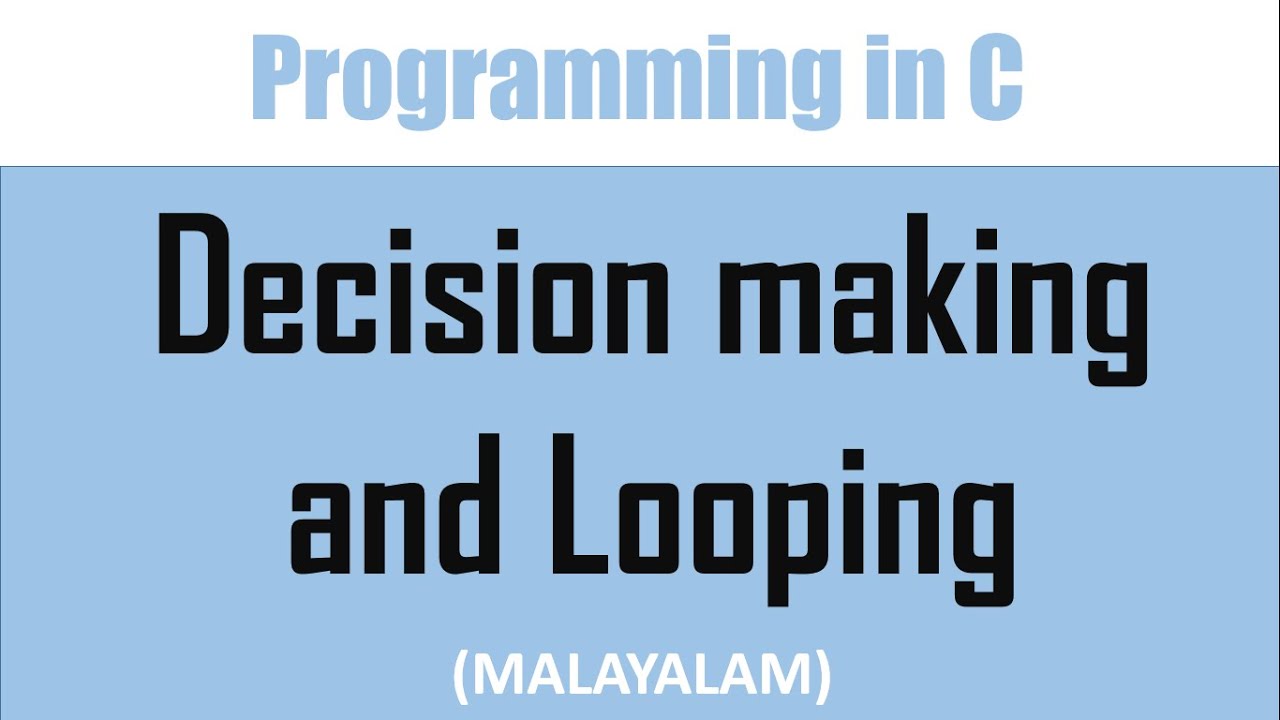 Programming in C

Decision making and Looping

(MALAYALAM)